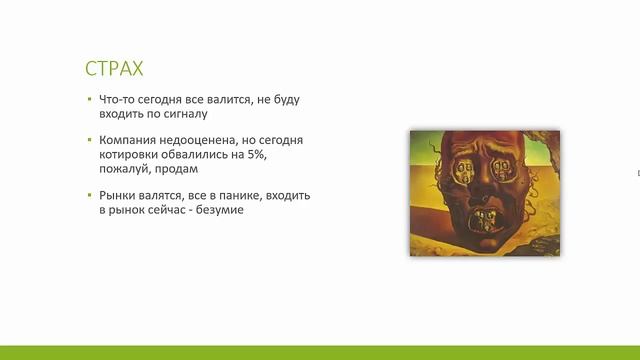 СТРАХ

▪ Что-то сегодня все валится, не буду входить по сигналу

▪ Компания недооценена, но сегодня котировки обвалились на 5%, пожалуй, продам

▪ Рынки валятся, все в панике, входить в рынок сейчас - безумие